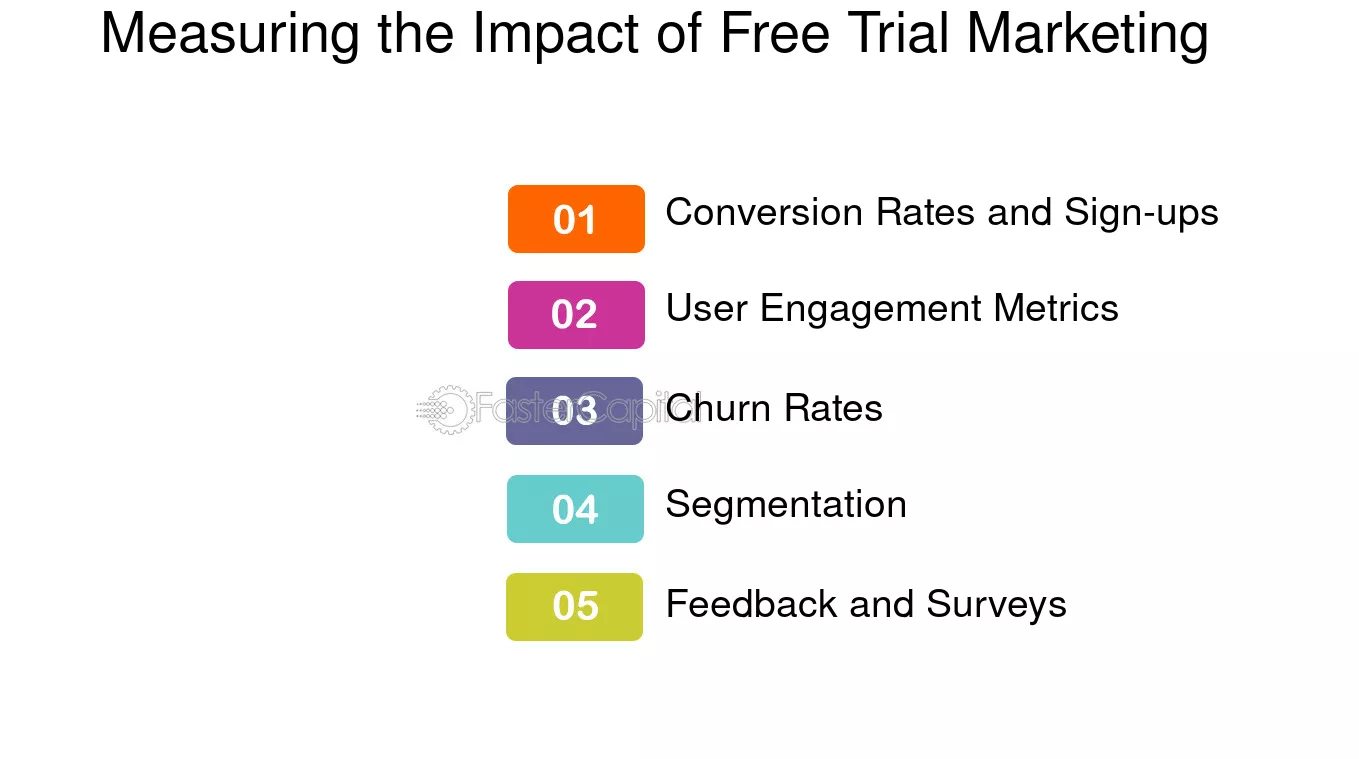 Measuring the Impact of Free Trial Marketing

01 Conversion Rates and Sign-ups

02 User Engagement Metrics

03 Churn Rates

04 Segmentation

05 Feedback and Surveys

FasterCapital